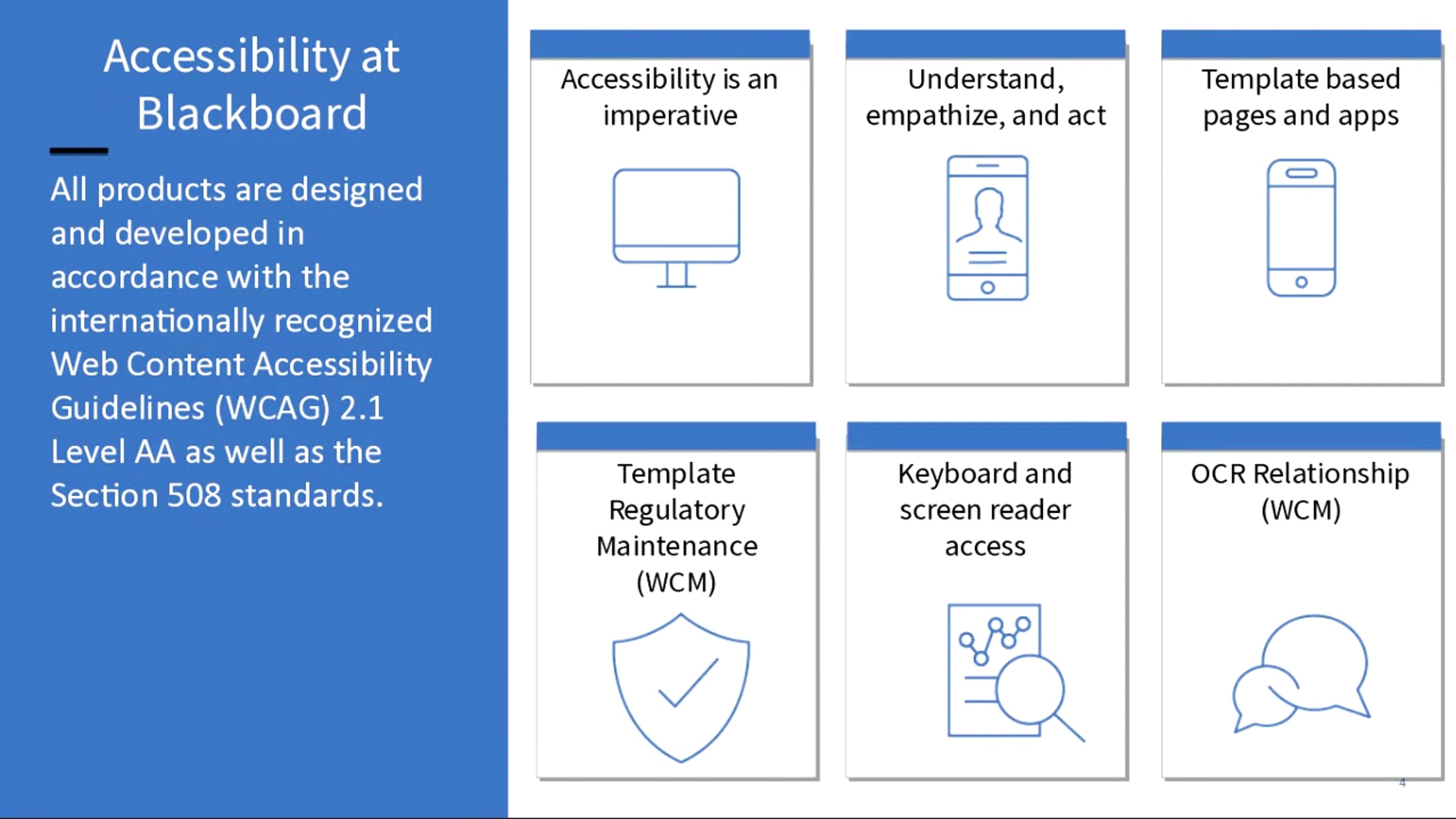 Accessibility at Blackboard

All products are designed and developed in accordance with the internationally recognized Web Content Accessibility Guidelines (WCAG) 2.1 Level AA as well as the Section 508 standards.

Accessibility is an imperative

Understand, empathize, and act

Template based pages and apps

Template Regulatory Maintenance (WCM)

Keyboard and screen reader access

OCR Relationship (WCM)

4